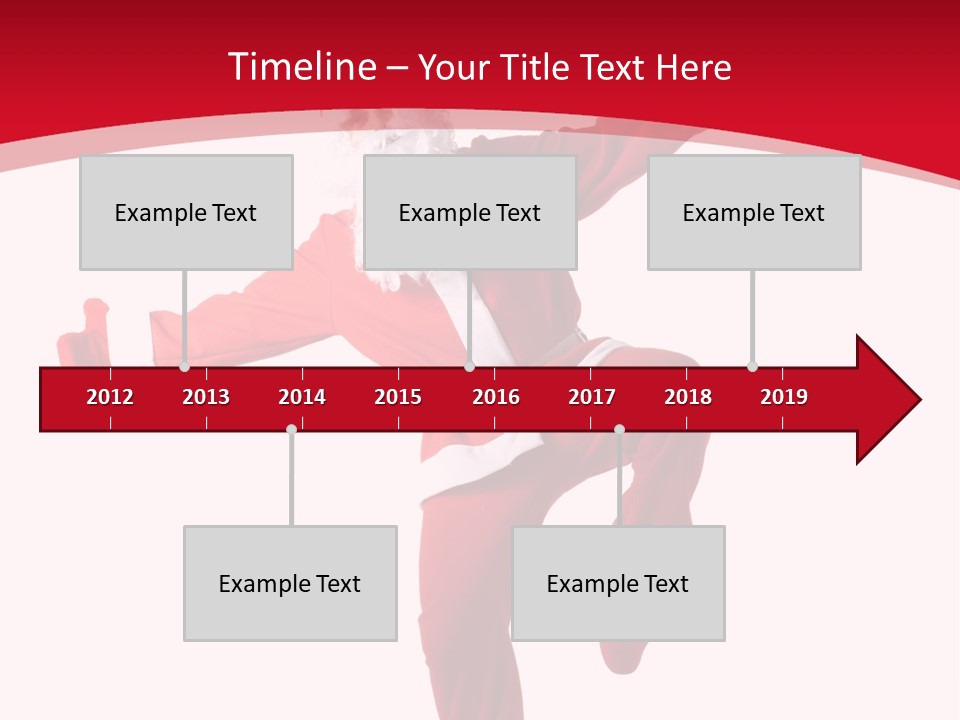 Timeline – Your Title Text Here

Example Text

Example Text

Example Text

2012 2013 2014 2015 2016 2017 2018 2019

Example Text

Example Text